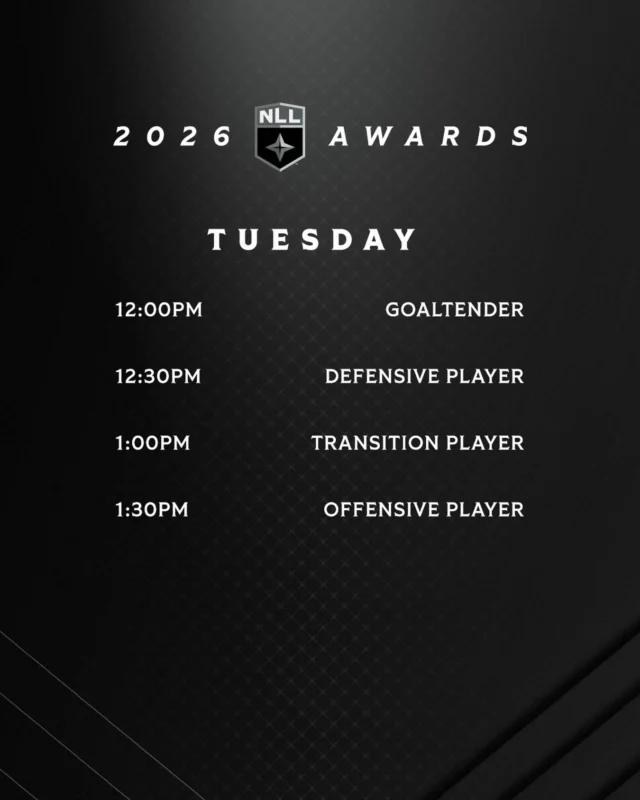 2026 NLL AWARDS

TUESDAY

12:00PM GOALTENDER

12:30PM DEFENSIVE PLAYER

1:00PM TRANSITION PLAYER

1:30PM OFFENSIVE PLAYER